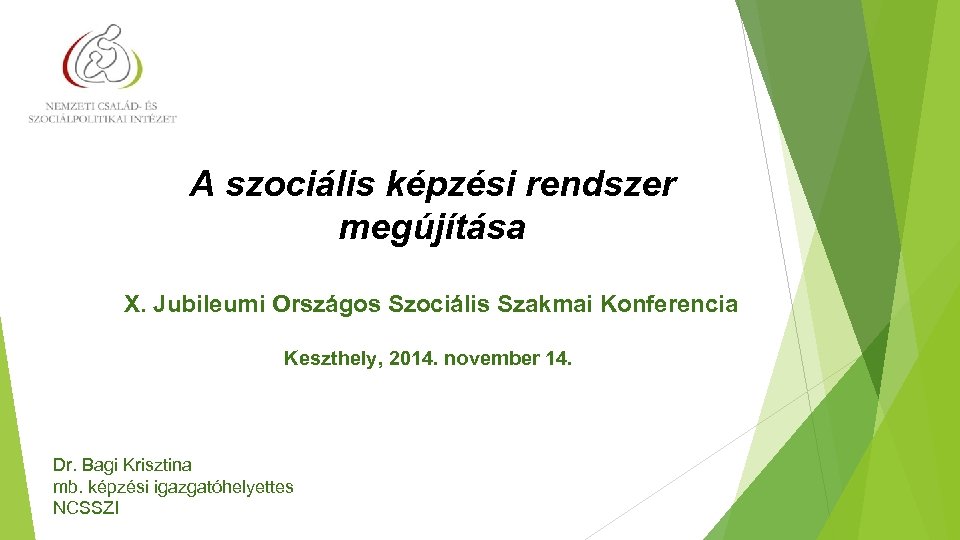 NEMZETI CSALÁD- ÉS SZOCIÁLPOLITIKAI INTÉZET

A szociális képzési rendszer megújítása

X. Jubileumi Országos Szociális Szakmai Konferencia

Keszthely, 2014. november 14.

Dr. Bagi Krisztina
mb. képzési igazgatóhelyettes
NCSSZI